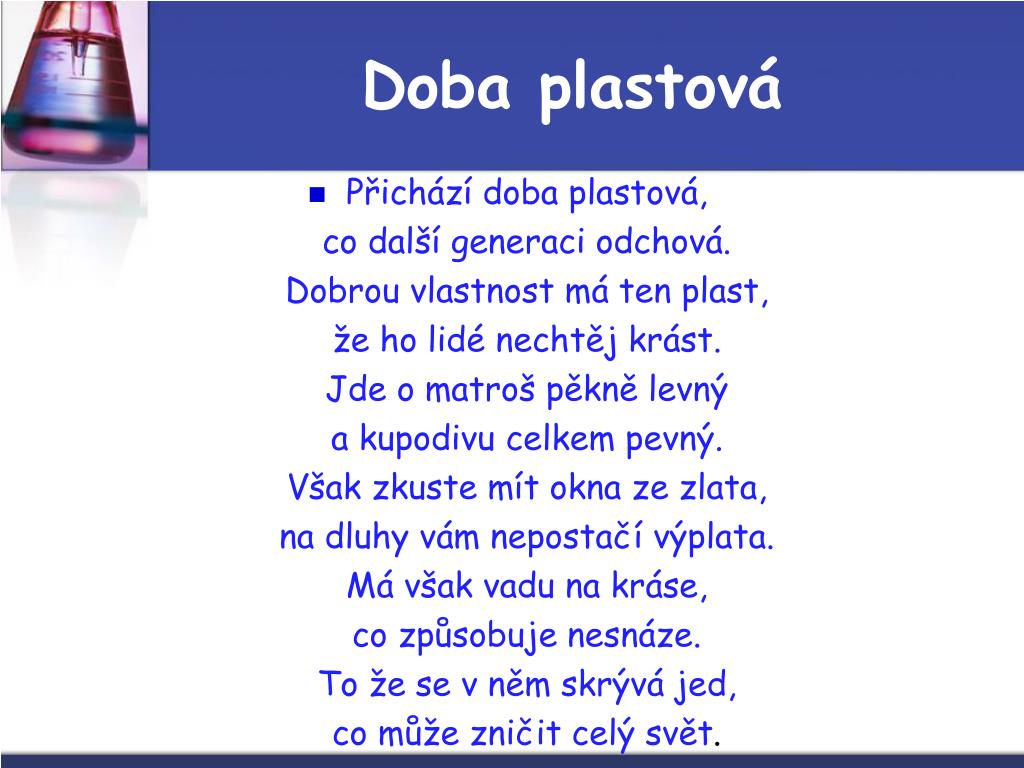 Doba plastová

Přichází doba plastová,
co další generaci odchová.
Dobrou vlastnost má ten plast,
že ho lidé nechtěj krást.
Jde o matroš pěkně levný
a kupodivu celkem pevný.
Však zkuste mít okna ze zlata,
na dluhy vám nepostačí výplata.
Má však vadu na kráse,
co způsobuje nesnáze.
To že se v něm skrývá jed,
co může zničit celý svět.